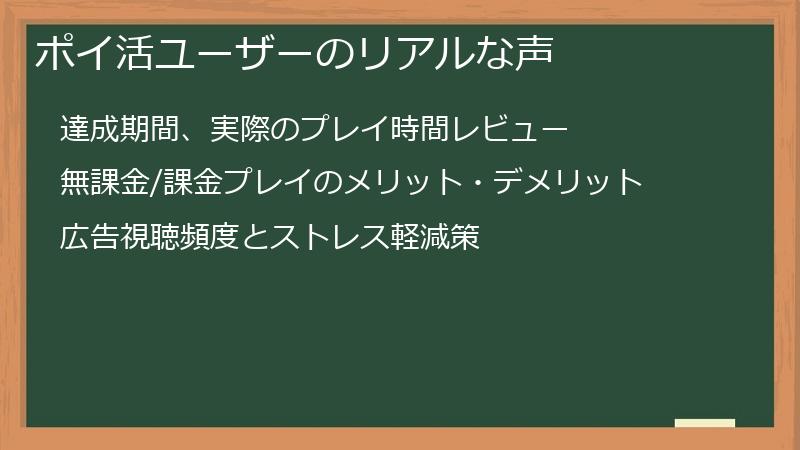 ポイ活ユーザーのリアルな声

達成期間、実際のプレイ時間レビュー

無課金/課金プレイのメリット・デメリット

広告視聴頻度とストレス軽減策